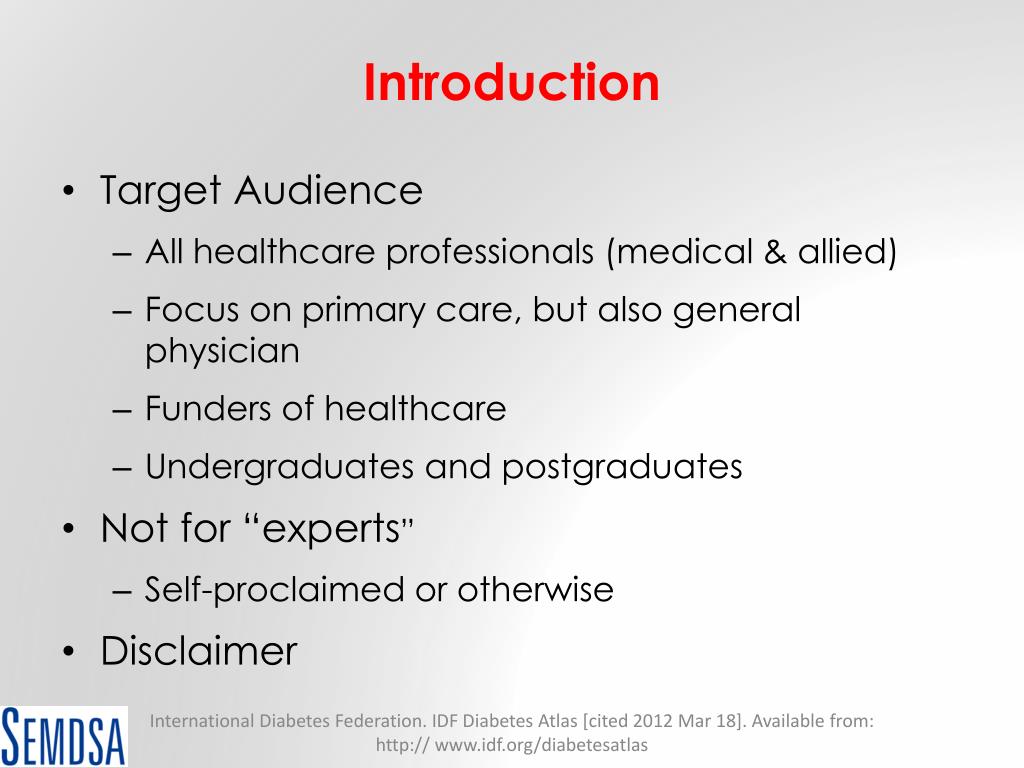 Introduction

• Target Audience
– All healthcare professionals (medical & allied)
– Focus on primary care, but also general physician
– Funders of healthcare
– Undergraduates and postgraduates
• Not for “experts”
– Self-proclaimed or otherwise
• Disclaimer

SEMDSA

International Diabetes Federation. IDF Diabetes Atlas [cited 2012 Mar 18]. Available from: http:// www.idf.org/diabetesatlas